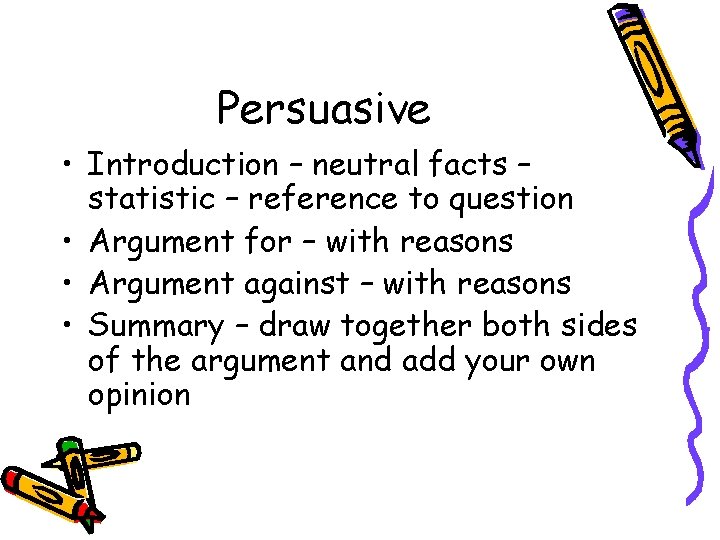 Persuasive

• Introduction – neutral facts – statistic – reference to question
• Argument for – with reasons
• Argument against – with reasons
• Summary – draw together both sides of the argument and add your own opinion